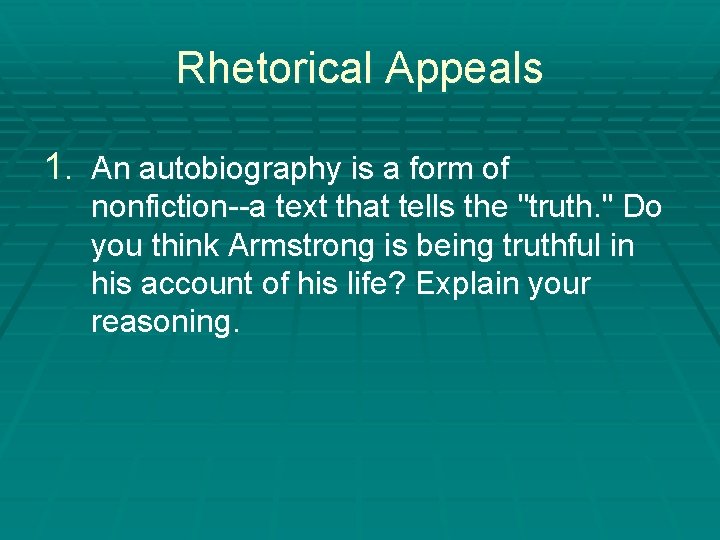 Rhetorical Appeals

1. An autobiography is a form of nonfiction--a text that tells the "truth." Do you think Armstrong is being truthful in his account of his life? Explain your reasoning.